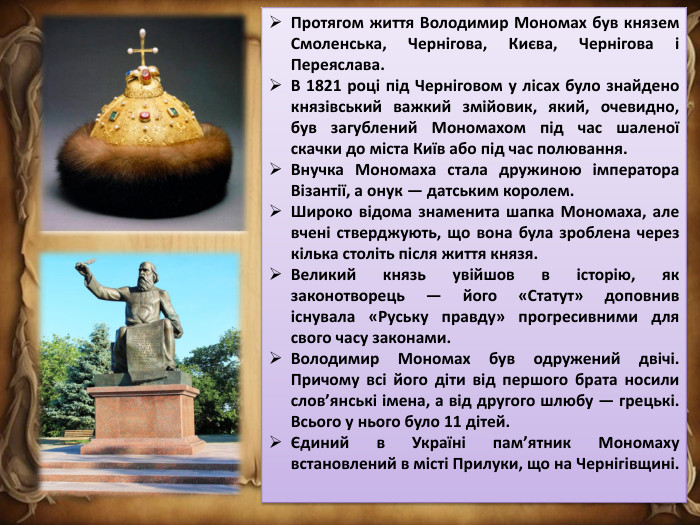 ➢ Протягом життя Володимир Мономах був князем Смоленська, Чернігова, Києва, Чернігова і Переяслава.

➢ В 1821 році під Черніговом у лісах було знайдено князівський важкий змійовик, який, очевидно, був загублений Мономахом під час шаленої скачки до міста Київ або під час полювання.

➢ Внучка Мономаха стала дружиною імператора Візантії, а онук — датським королем.

➢ Широко відома знаменита шапка Мономаха, але вчені стверджують, що вона була зроблена через кілька століть після життя князя.

➢ Великий князь увійшов в історію, як законотворець — його «Статут» доповнив існувала «Руську правду» прогресивними для свого часу законами.

➢ Володимир Мономах був одружений двічі. Причому всі його діти від першого брата носили слов'янські імена, а від другого шлюбу — грецькі. Всього у нього було 11 дітей.

➢ Єдиний в Україні пам'ятник Мономаху встановлений в місті Прилуки, що на Чернігівщині.